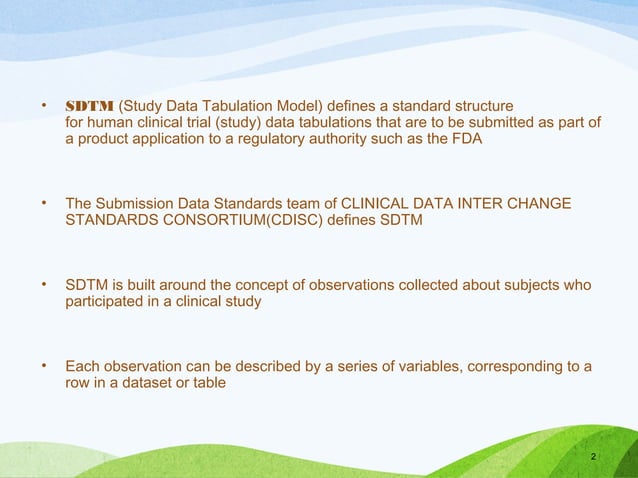 • SDTM (Study Data Tabulation Model) defines a standard structure for human clinical trial (study) data tabulations that are to be submitted as part of a product application to a regulatory authority such as the FDA

• The Submission Data Standards team of CLINICAL DATA INTER CHANGE STANDARDS CONSORTIUM(CDISC) defines SDTM

• SDTM is built around the concept of observations collected about subjects who participated in a clinical study

• Each observation can be described by a series of variables, corresponding to a row in a dataset or table

2